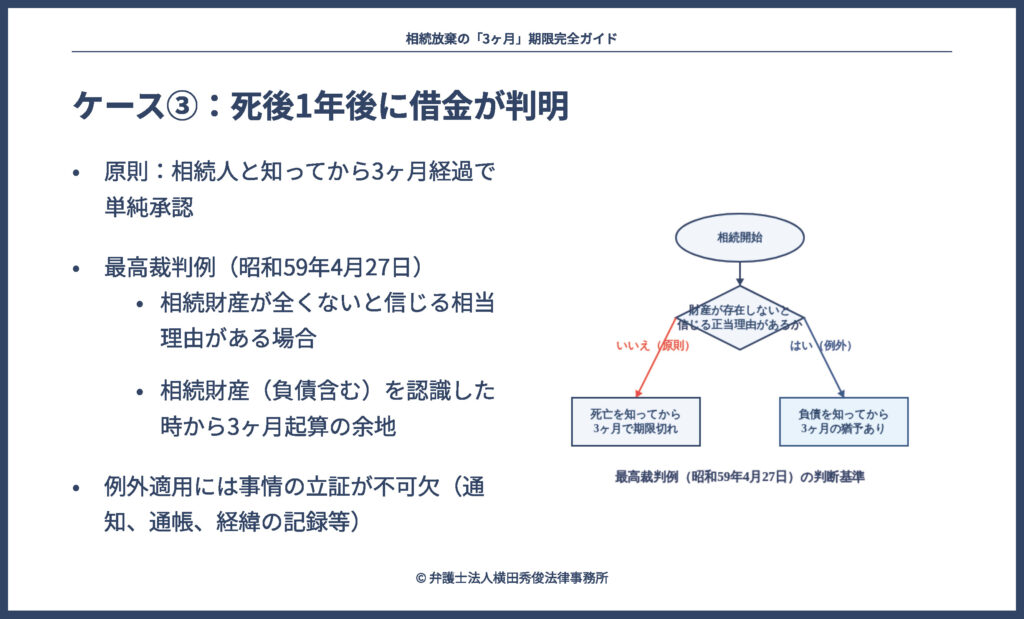 相続放棄の「3ヶ月」期限完全ガイド

ケース③：死後1年後に借金が判明

• 原則：相続人と知ってから3ヶ月経過で単純承認

• 最高裁判例（昭和59年4月27日）
 • 相続財産が全くないと信じる相当理由がある場合
 • 相続財産（負債含む）を認識した時から3ヶ月起算の余地

• 例外適用には事情の立証が不可欠（通知、通帳、経緯の記録等）

相続開始

財産が存在しないと信じる正当理由があるか

いいえ（原則）

はい（例外）

死亡を知ってから3ヶ月で期限切れ

負債を知ってから3ヶ月の猶予あり

最高裁判例（昭和59年4月27日）の判断基準

© 弁護士法人横田秀俊法律事務所